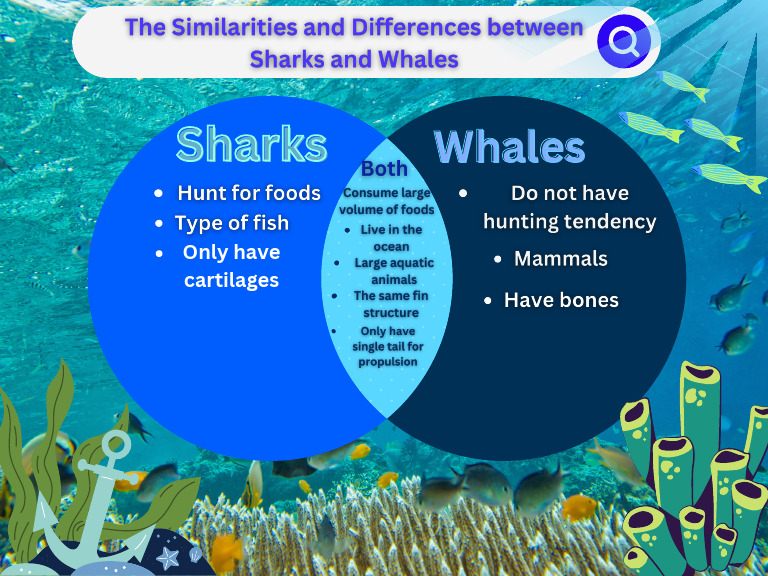 The Similarities and Differences between Sharks and Whales

Sharks

- Hunt for foods
- Type of fish
- Only have cartilages

Both

Consume large volume of foods

- Live in the ocean
- Large aquatic animals
- The same fin structure
- Only have single tail for propulsion

Whales

- Do not have hunting tendency
- Mammals
- Have bones